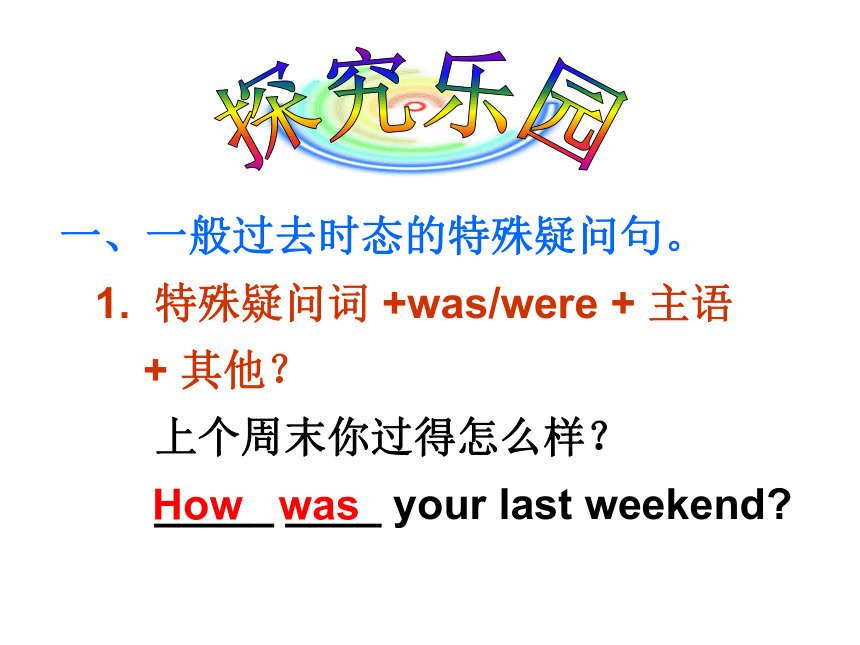 探究乐园

一、一般过去时态的特殊疑问句。

1. 特殊疑问词 +was/were + 主语 + 其他？

上个周末你过得怎么样？

How was your last weekend?